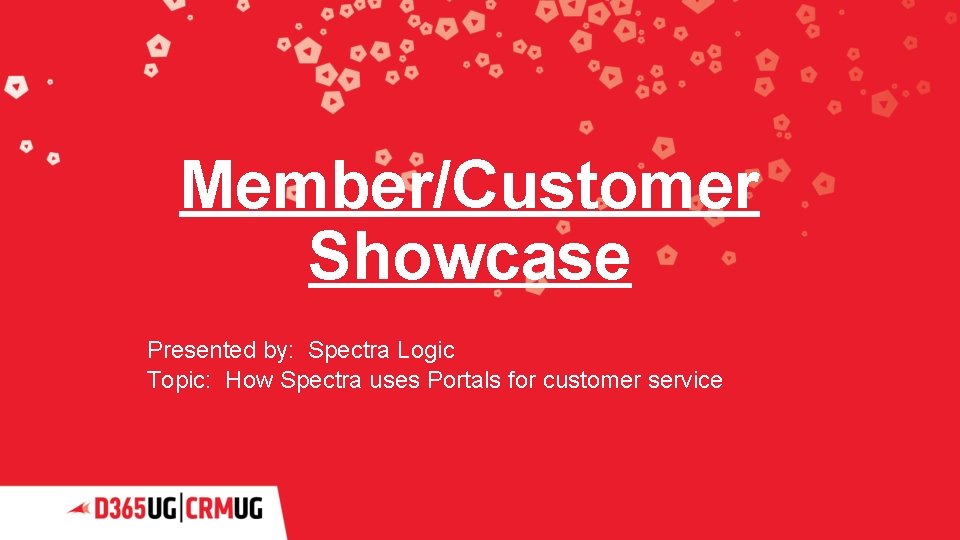 Member/Customer Showcase

Presented by: Spectra Logic
Topic: How Spectra uses Portals for customer service

D365UG|CRMUG